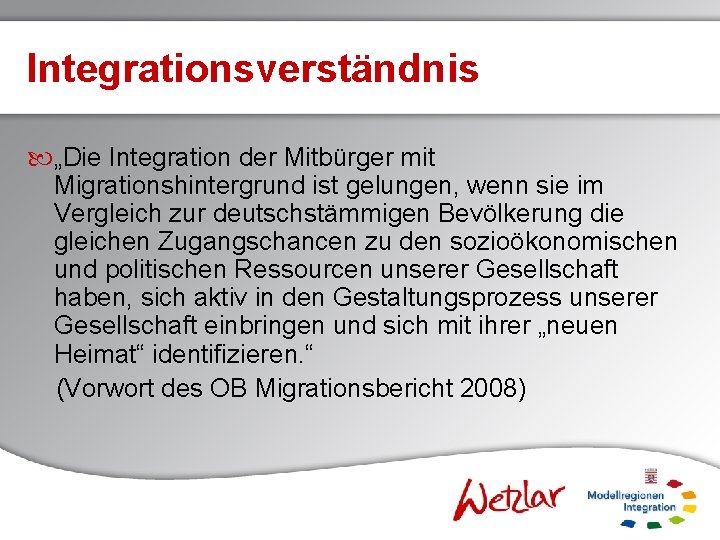 Integrationsverständnis

„Die Integration der Mitbürger mit Migrationshintergrund ist gelungen, wenn sie im Vergleich zur deutschstämmigen Bevölkerung die gleichen Zugangschancen zu den sozioökonomischen und politischen Ressourcen unserer Gesellschaft haben, sich aktiv in den Gestaltungsprozess unserer Gesellschaft einbringen und sich mit ihrer „neuen Heimat“ identifizieren.“

(Vorwort des OB Migrationsbericht 2008)

Wetzlar

Modellregionen Integration